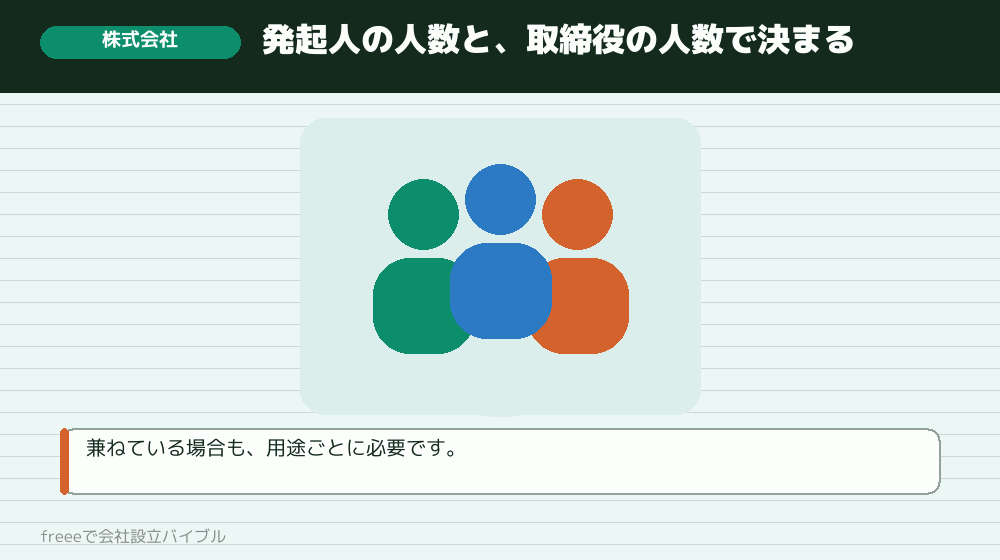 株式会社

発起人の人数と、取締役の人数で決まる

兼ねている場合も、用途ごとに必要です。

freeeで会社設立バイブル